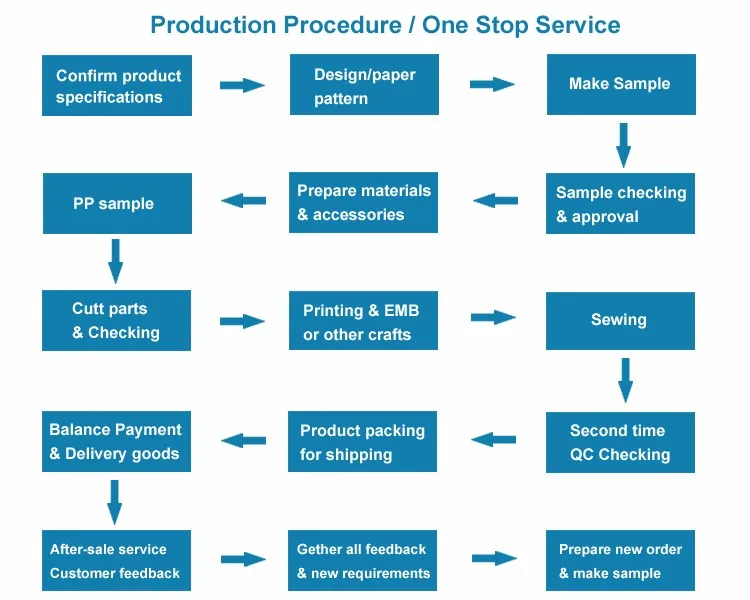 Production Procedure / One Stop Service

Confirm product specifications

Design/paper pattern

Make Sample

Sample checking & approval

Prepare materials & accessories

PP sample

Cutt parts & Checking

Printing & EMB or other crafts

Sewing

Second time QC Checking

Product packing for shipping

Balance Payment & Delivery goods

After-sale service Customer feedback

Gether all feedback & new requirements

Prepare new order & make sample